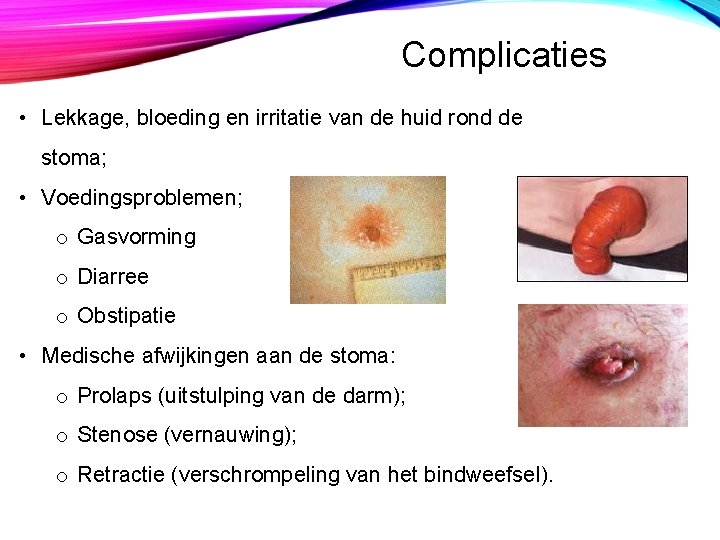 Complicaties

• Lekkage, bloeding en irritatie van de huid rond de stoma;
• Voedingsproblemen;
  o Gasvorming
  o Diarree
  o Obstipatie
• Medische afwijkingen aan de stoma:
  o Prolaps (uitstulping van de darm);
  o Stenose (vernauwing);
  o Retractie (verschrompeling van het bindweefsel).